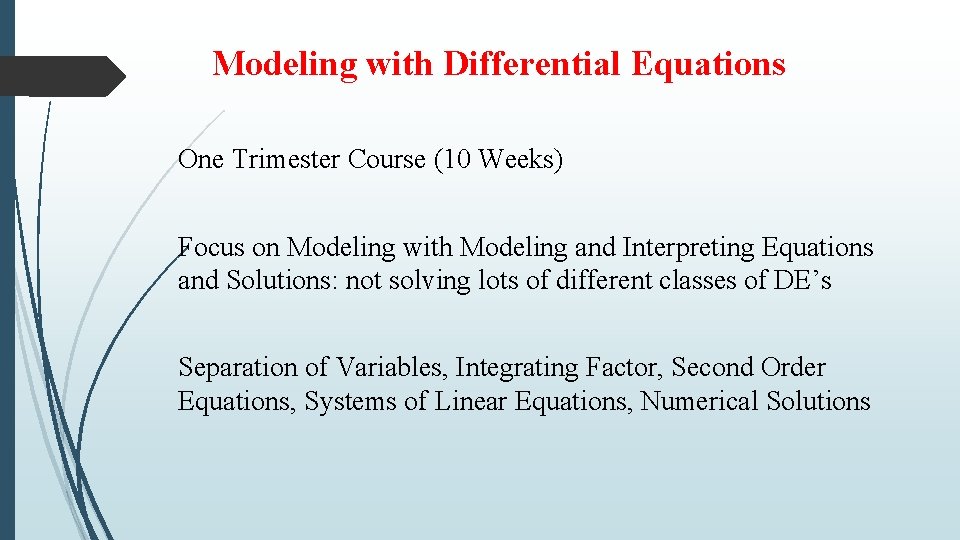 Modeling with Differential Equations

One Trimester Course (10 Weeks)

Focus on Modeling with Modeling and Interpreting Equations and Solutions: not solving lots of different classes of DE’s

Separation of Variables, Integrating Factor, Second Order Equations, Systems of Linear Equations, Numerical Solutions